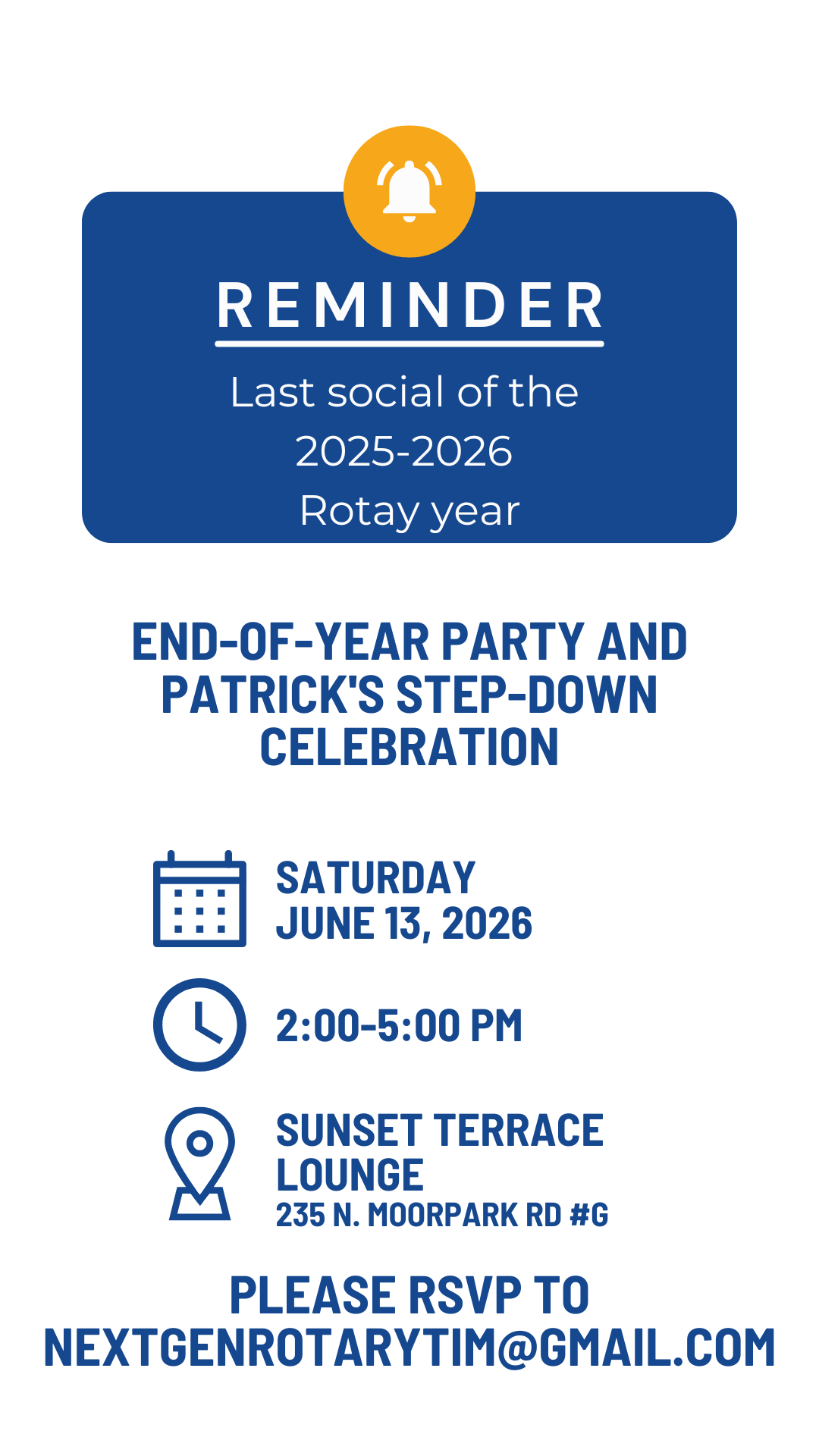 REMINDER

Last social of the 2025-2026 Rotay year

END-OF-YEAR PARTY AND PATRICK'S STEP-DOWN CELEBRATION

SATURDAY
JUNE 13, 2026

2:00-5:00 PM

SUNSET TERRACE LOUNGE
235 N. MOORPARK RD #G

PLEASE RSVP TO NEXTGENROTARYTIM@GMAIL.COM